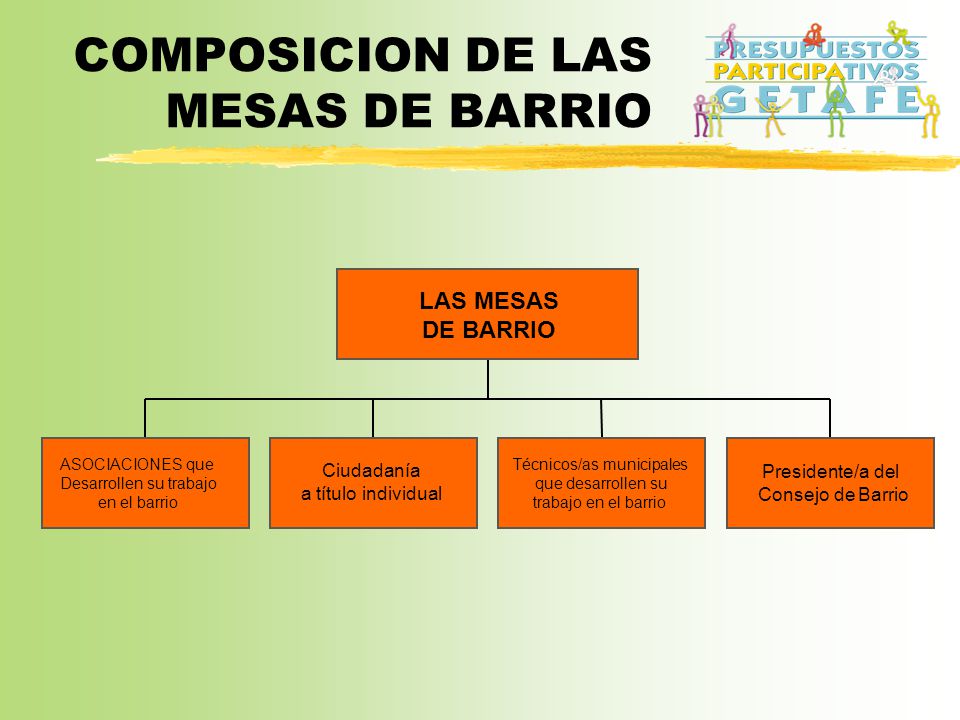 COMPOSICION DE LAS MESAS DE BARRIO

PRESUPUESTOS PARTICIPATIVOS GETAFE

LAS MESAS DE BARRIO

ASOCIACIONES que Desarrollen su trabajo en el barrio

Ciudadanía a título individual

Técnicos/as municipales que desarrollen su trabajo en el barrio

Presidente/a del Consejo de Barrio